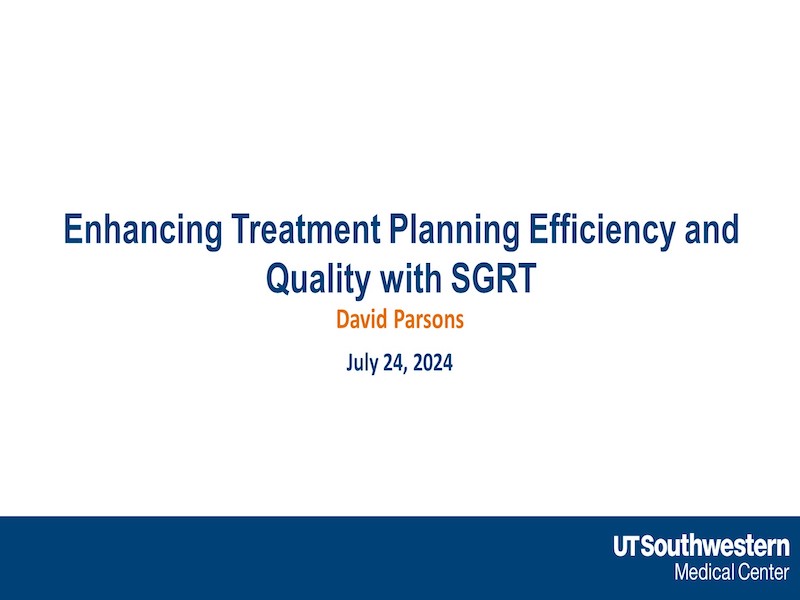 Enhancing Treatment Planning Efficiency and Quality with SGRT

David Parsons

July 24, 2024

UTSouthwestern
Medical Center